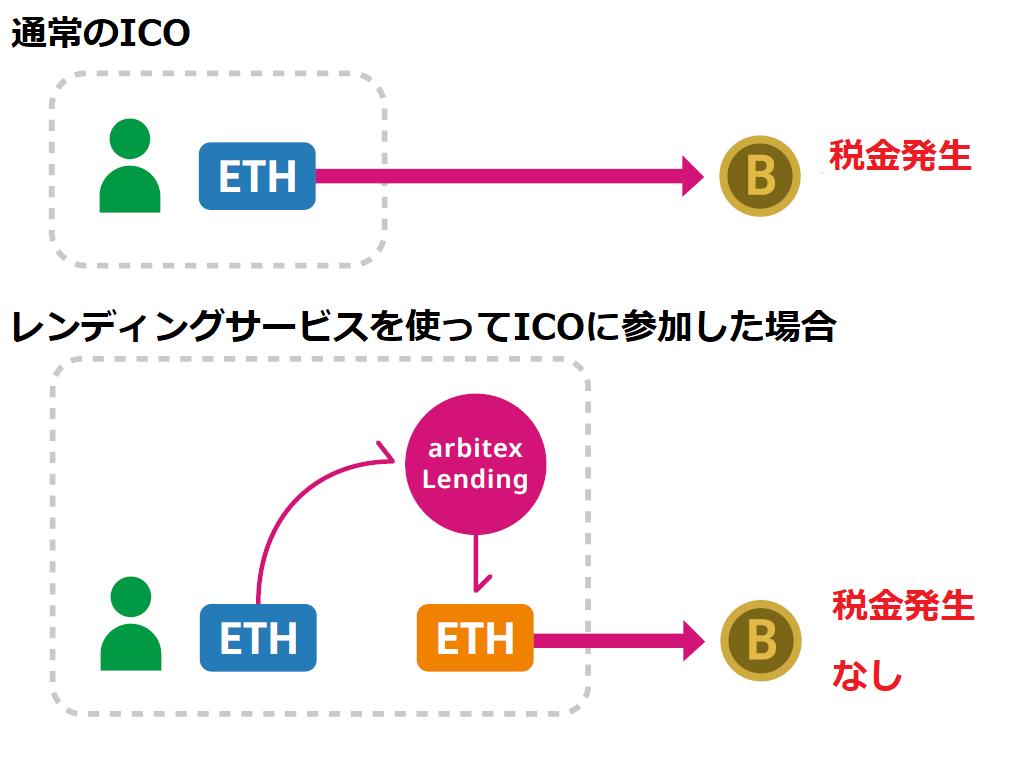 通常のICO

ETH

B

税金発生

レンディングサービスを使ってICOに参加した場合

arbitex Lending

ETH

ETH

B

税金発生
なし